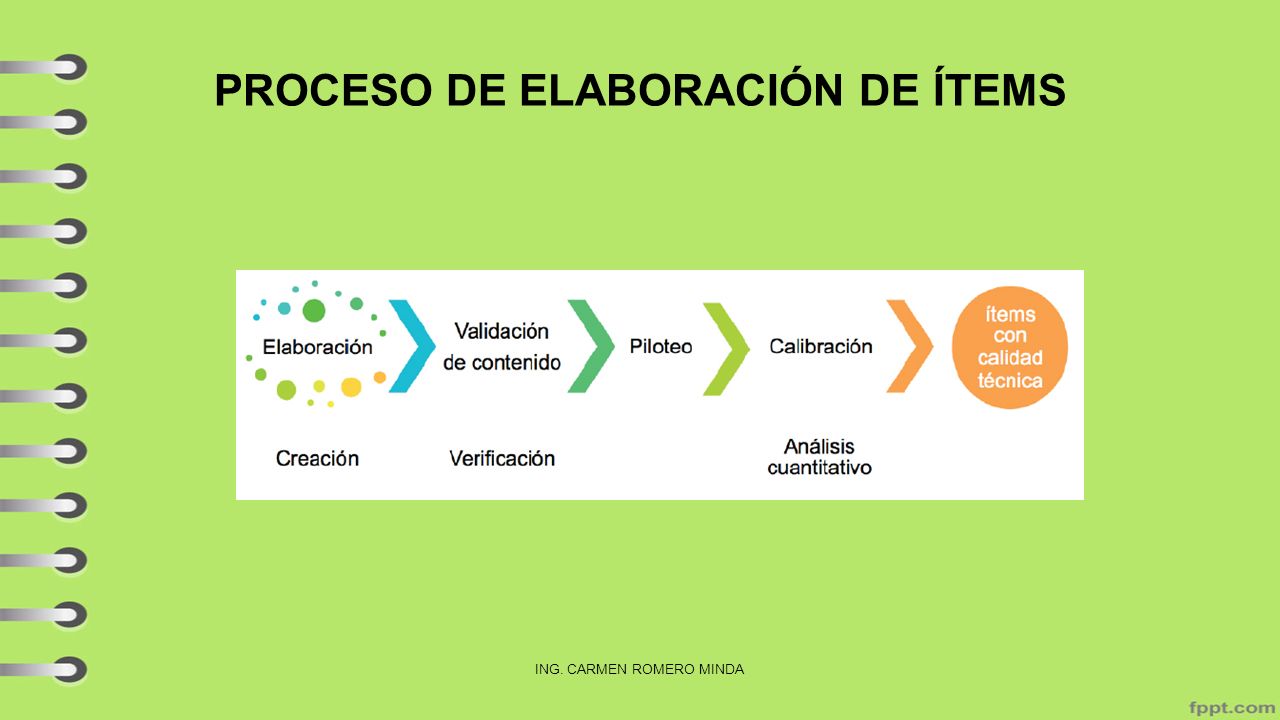 PROCESO DE ELABORACIÓN DE ÍTEMS

Elaboración

Validación de contenido

Piloteo

Calibración

ítems con calidad técnica

Creación

Verificación

Análisis cuantitativo

ING. CARMEN ROMERO MINDA

fppt.com